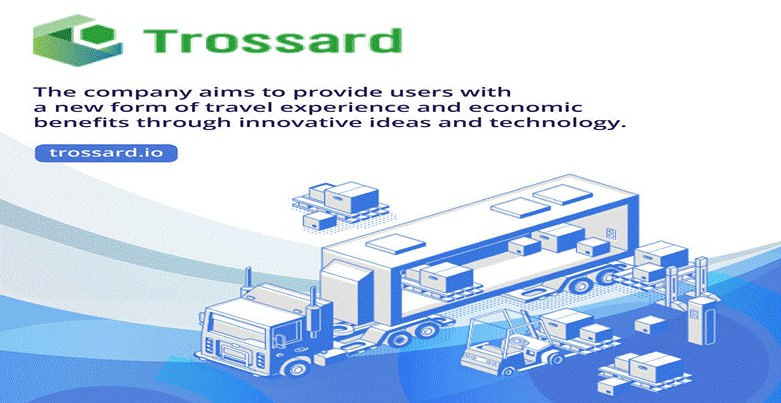 Trossard

The company aims to provide users with a new form of travel experience and economic benefits through innovative ideas and technology.

trossard.io